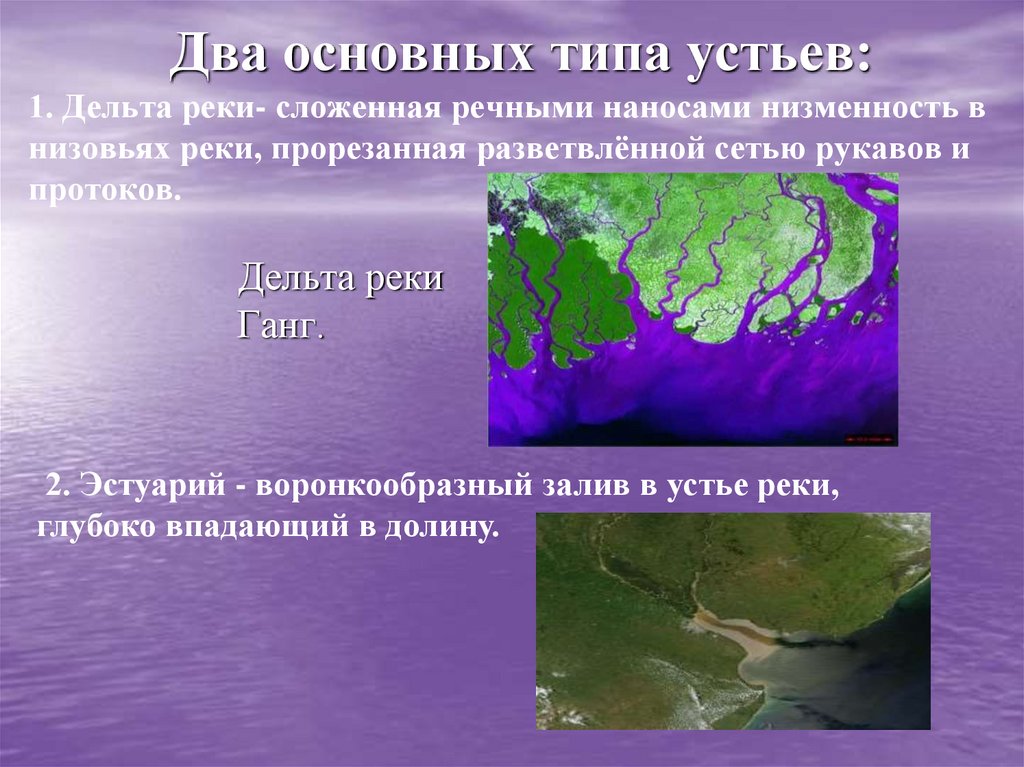 Два основных типа устьев:

1. Дельта реки- сложенная речными наносами низменность в низовьях реки, прорезанная разветвлённой сетью рукавов и протоков.

Дельта реки Ганг.

2. Эстуарий - воронкообразный залив в устье реки, глубоко впадающий в долину.